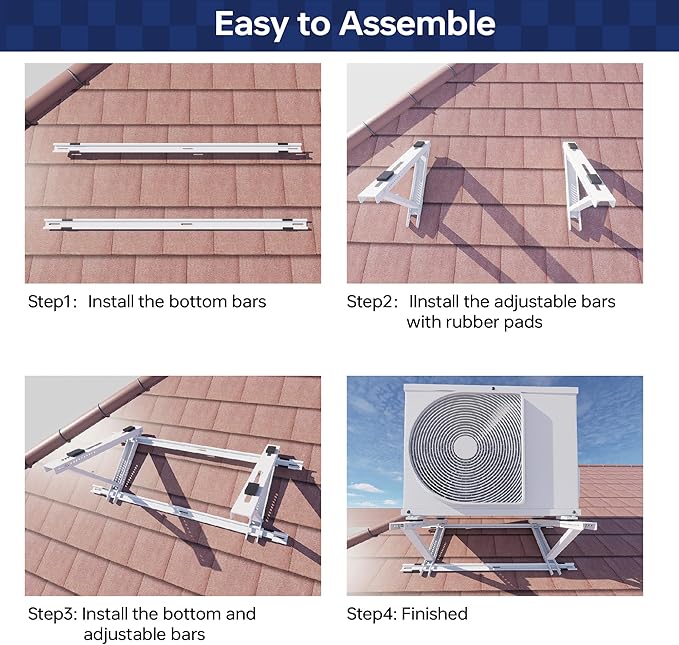 Easy to Assemble

Step1: Install the bottom bars

Step2: IInstall the adjustable bars with rubber pads

Step3: Install the bottom and adjustable bars

Step4: Finished